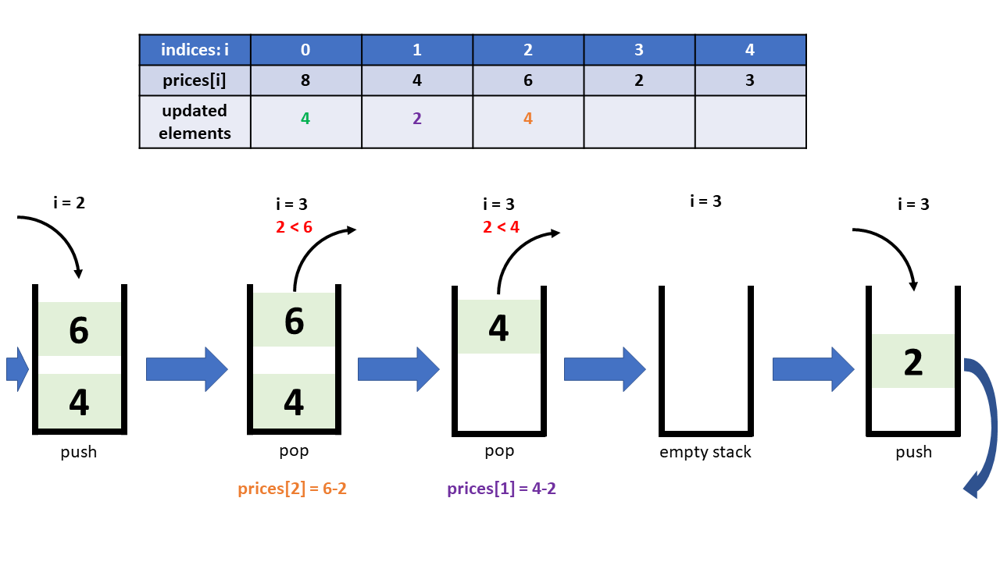 | indices: i | 0 | 1 | 2 | 3 | 4 |
|---|---|---|---|---|---|
| prices[i] | 8 | 4 | 6 | 2 | 3 |
| updated elements | 4 | 2 | 4 | | |

i = 2

6

4

push

i = 3
2 < 6

6

4

pop

prices[2] = 6-2

i = 3
2 < 4

4

pop

prices[1] = 4-2

i = 3

empty stack

i = 3

2

push